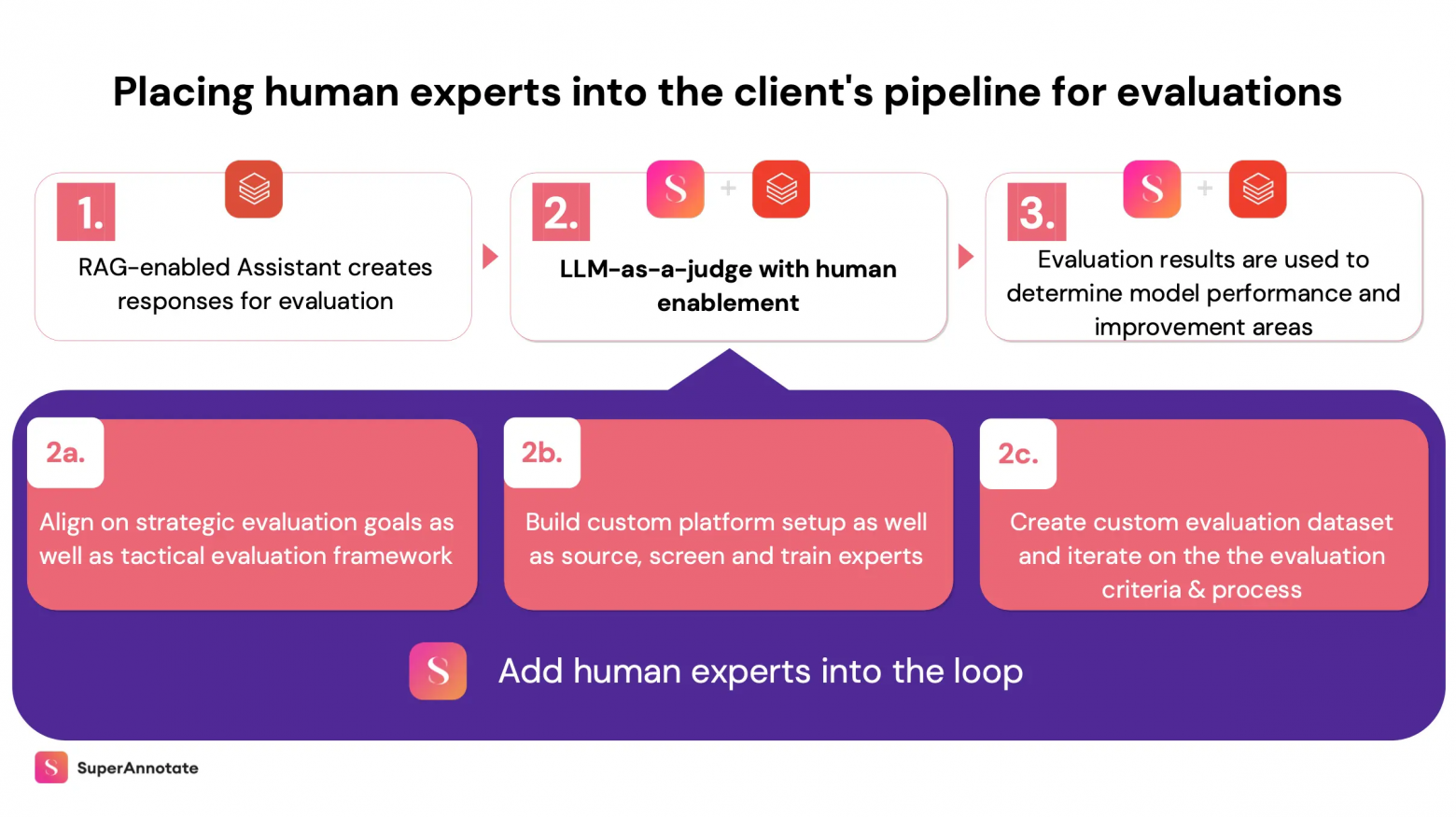 Placing human experts into the client's pipeline for evaluations

1.

RAG-enabled Assistant creates responses for evaluation

2.

S +

LLM-as-a-judge with human enablement

3.

S +

Evaluation results are used to determine model performance and improvement areas

2a.

Align on strategic evaluation goals as well as tactical evaluation framework

2b.

Build custom platform setup as well as source, screen and train experts

2c.

Create custom evaluation dataset and iterate on the the evaluation criteria & process

S

Add human experts into the loop

S SuperAnnotate